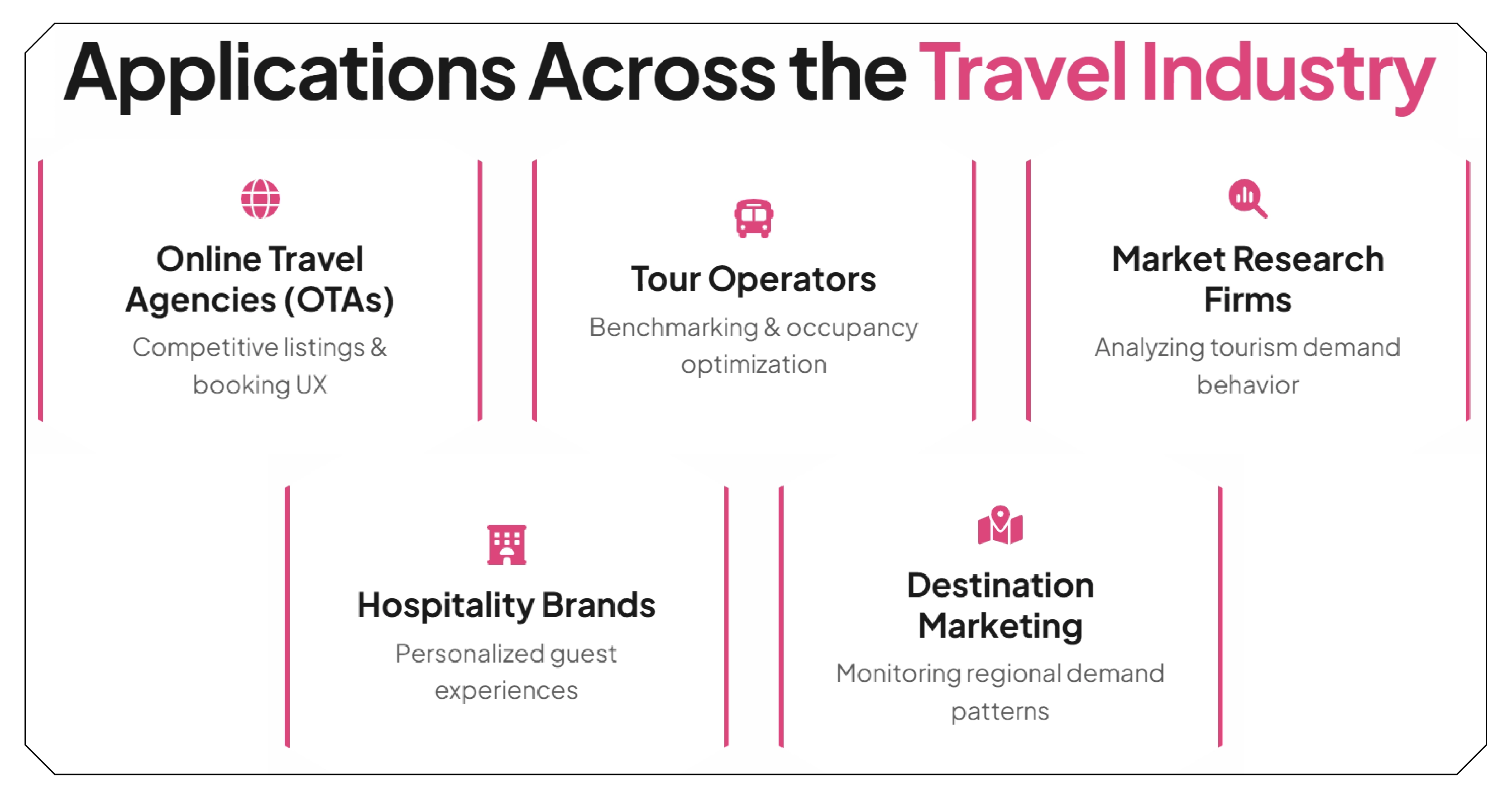 Applications Across the Travel Industry

Online Travel Agencies (OTAs)
Competitive listings & booking UX

Tour Operators
Benchmarking & occupancy optimization

Market Research Firms
Analyzing tourism demand behavior

Hospitality Brands
Personalized guest experiences

Destination Marketing
Monitoring regional demand patterns